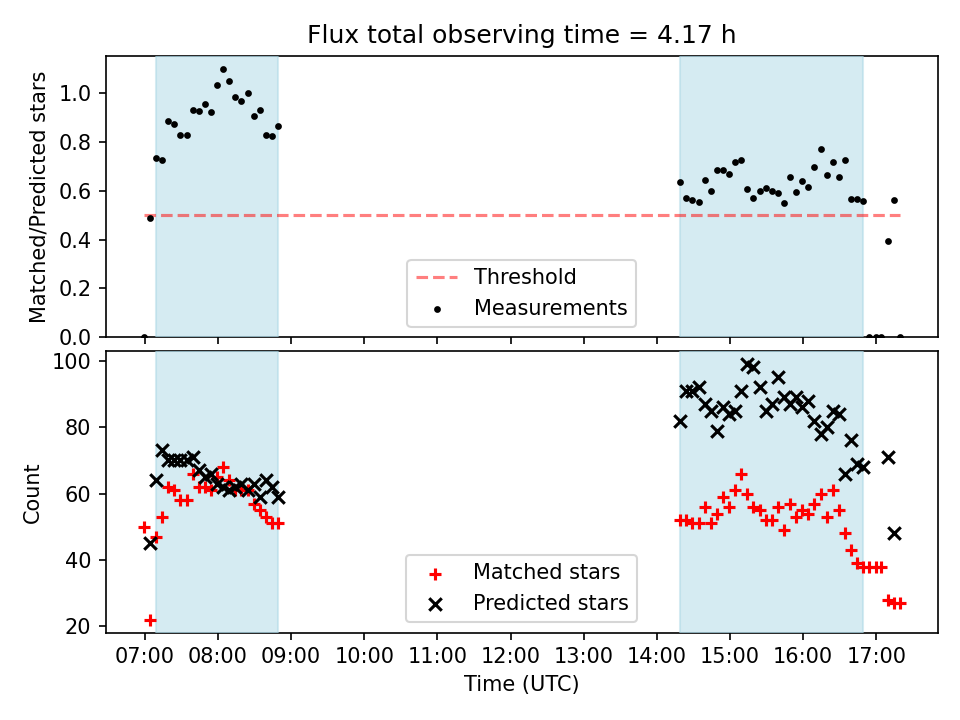 Flux total observing time = 4.17 h

Matched/Predicted stars

1.0
0.8
0.6
0.4
0.2
0.0

Threshold
Measurements

Count

100
80
60
40
20

Matched stars
Predicted stars

07:00 08:00 09:00 10:00 11:00 12:00 13:00 14:00 15:00 16:00 17:00

Time (UTC)